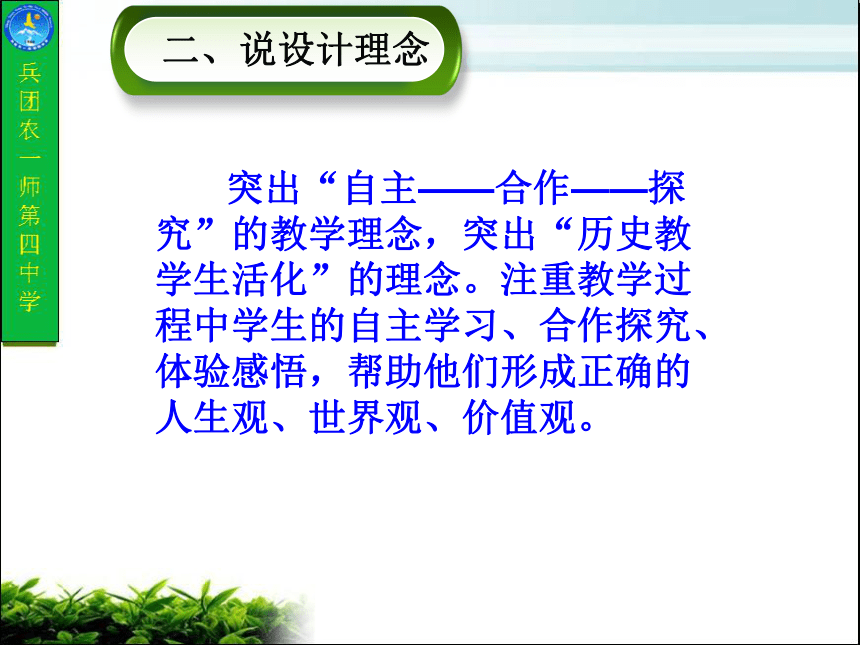 兵团农一师第四中学

二、说设计理念

突出“自主——合作——探究”的教学理念，突出“历史教学生活化”的理念。注重教学过程中学生的自主学习、合作探究、体验感悟，帮助他们形成正确的人生观、世界观、价值观。